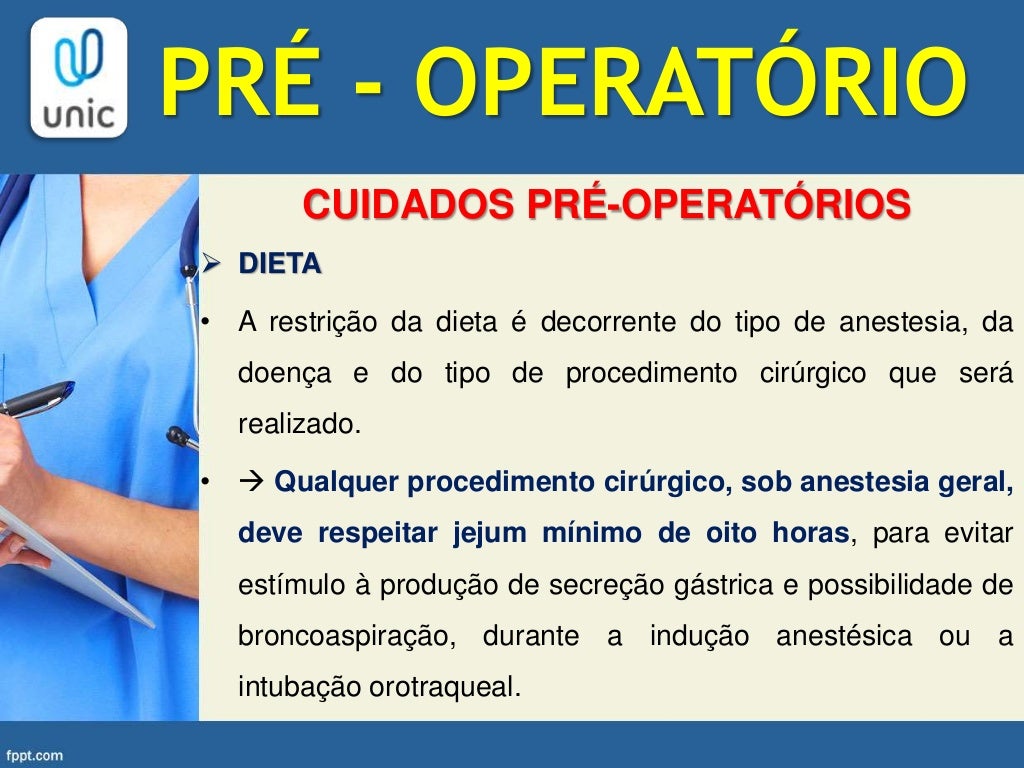 unic

PRÉ - OPERATÓRIO

CUIDADOS PRÉ-OPERATÓRIOS

➢ DIETA

• A restrição da dieta é decorrente do tipo de anestesia, da doença e do tipo de procedimento cirúrgico que será realizado.

• → Qualquer procedimento cirúrgico, sob anestesia geral, deve respeitar jejum mínimo de oito horas, para evitar estímulo à produção de secreção gástrica e possibilidade de broncoaspiração, durante a indução anestésica ou a intubação orotraqueal.

fppt.com